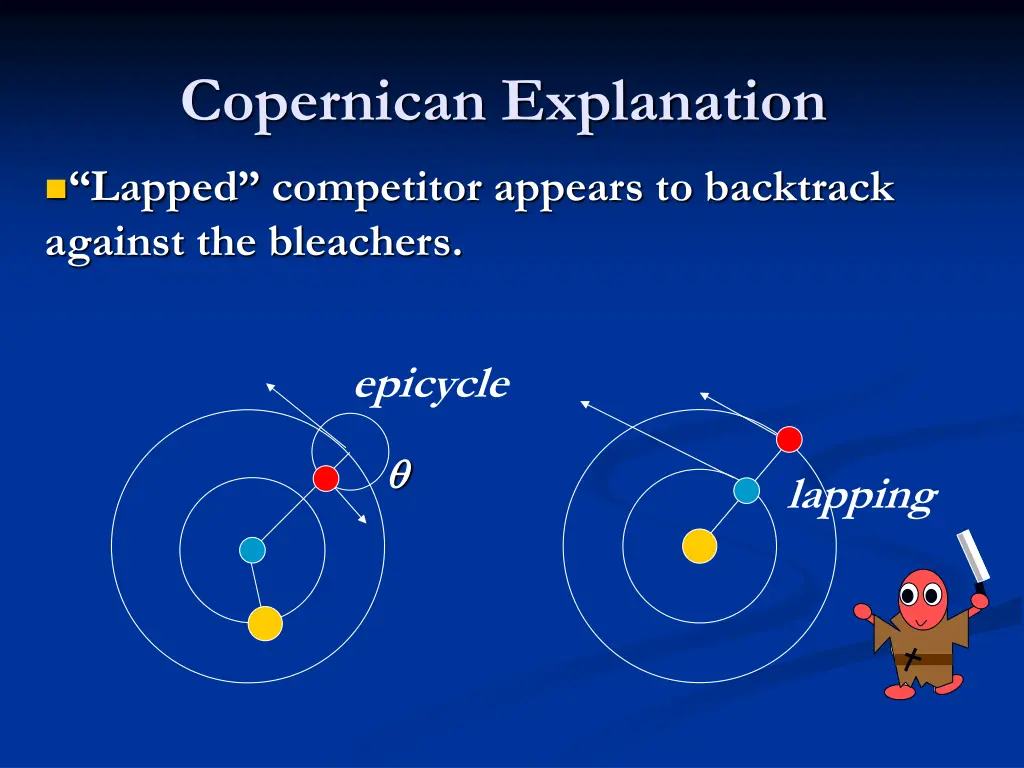 Copernican Explanation

“Lapped” competitor appears to backtrack against the bleachers.

epicycle

$\theta$

lapping